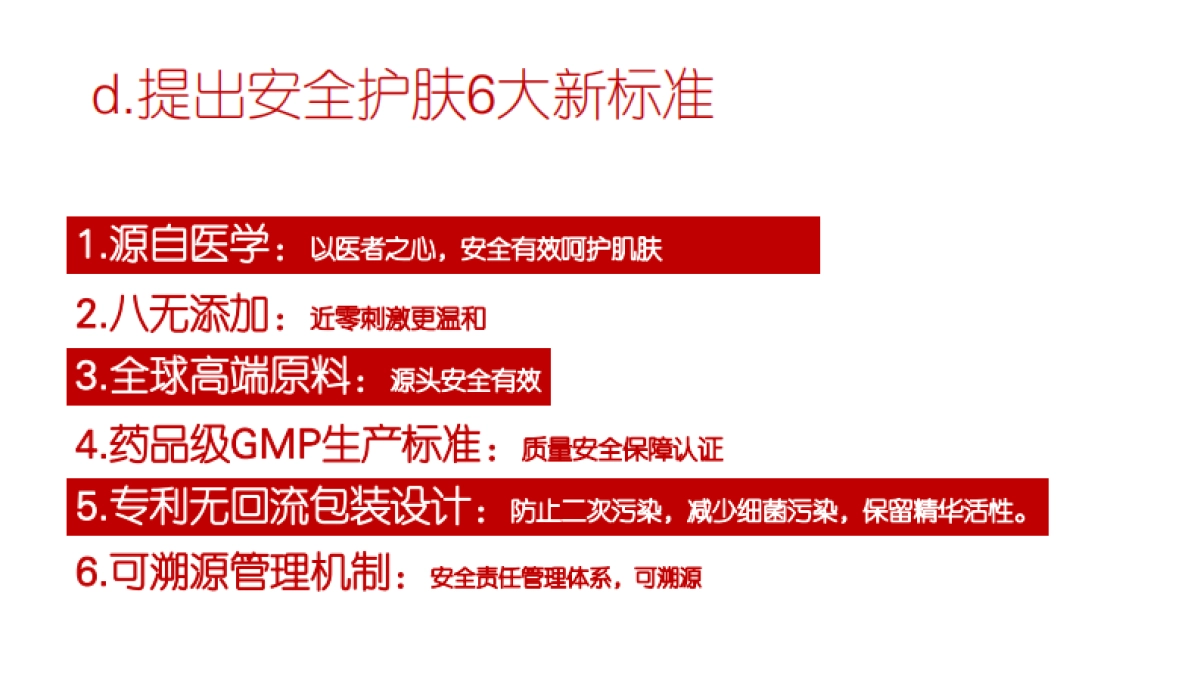 d.提出安全护肤6大新标准

1.源自医学：以医者之心，安全有效呵护肌肤

2.八无添加：近零刺激更温和

3.全球高端原料：源头安全有效

4.药品级GMP生产标准：质量安全保障认证

5.专利无回流包装设计：防止二次污染，减少细菌污染，保留精华活性。

6.可溯源管理机制：安全责任管理体系，可溯源